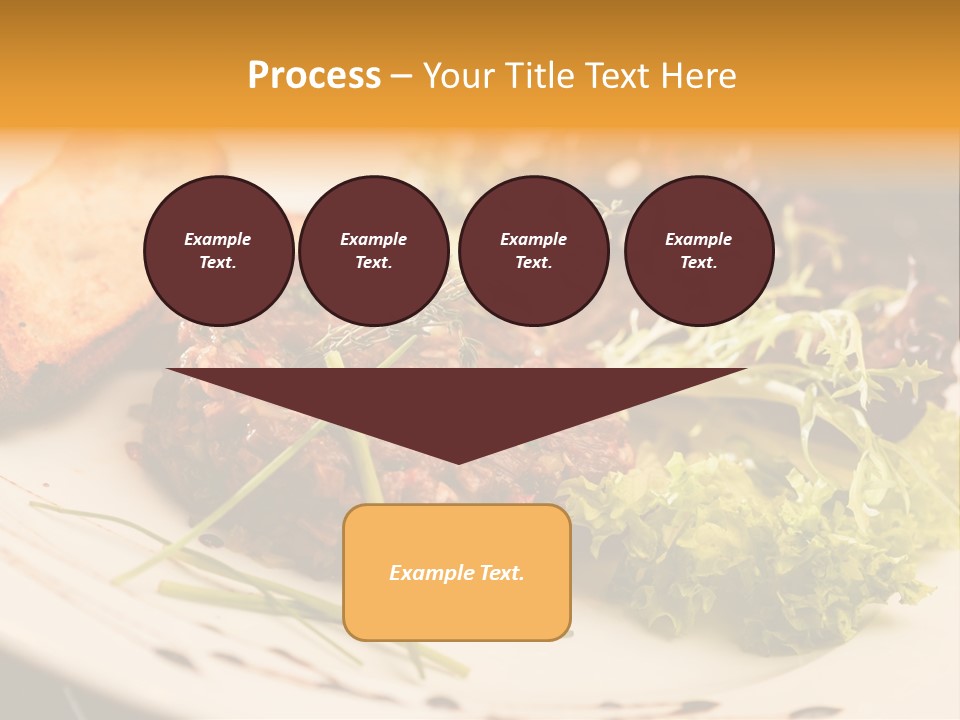 Process – Your Title Text Here

Example Text.

Example Text.

Example Text.

Example Text.

Example Text.